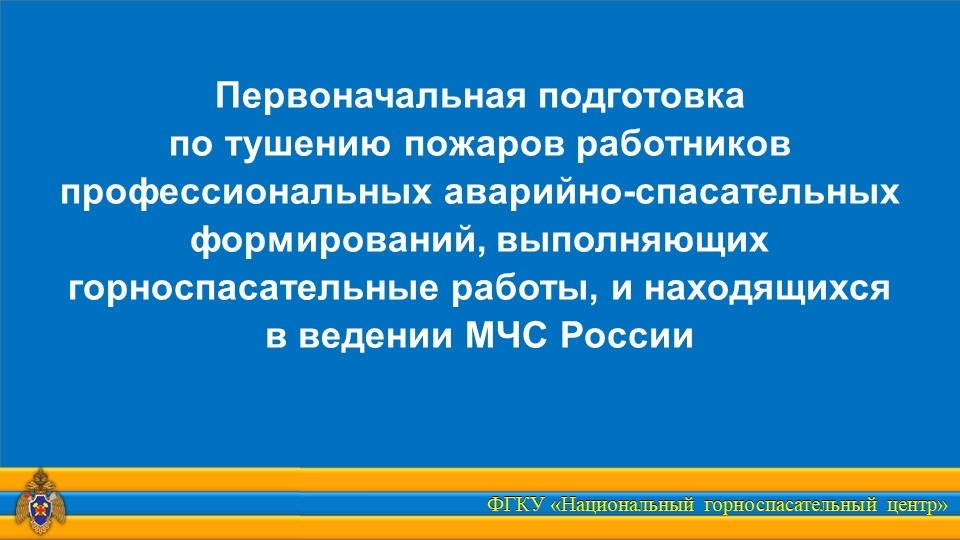 Первоначальная подготовка по тушению пожаров работников профессиональных аварийно-спасательных формирований, выполняющих горноспасательные работы, и находящихся в ведении МЧС России

ФГКУ «Национальный горноспасательный центр»